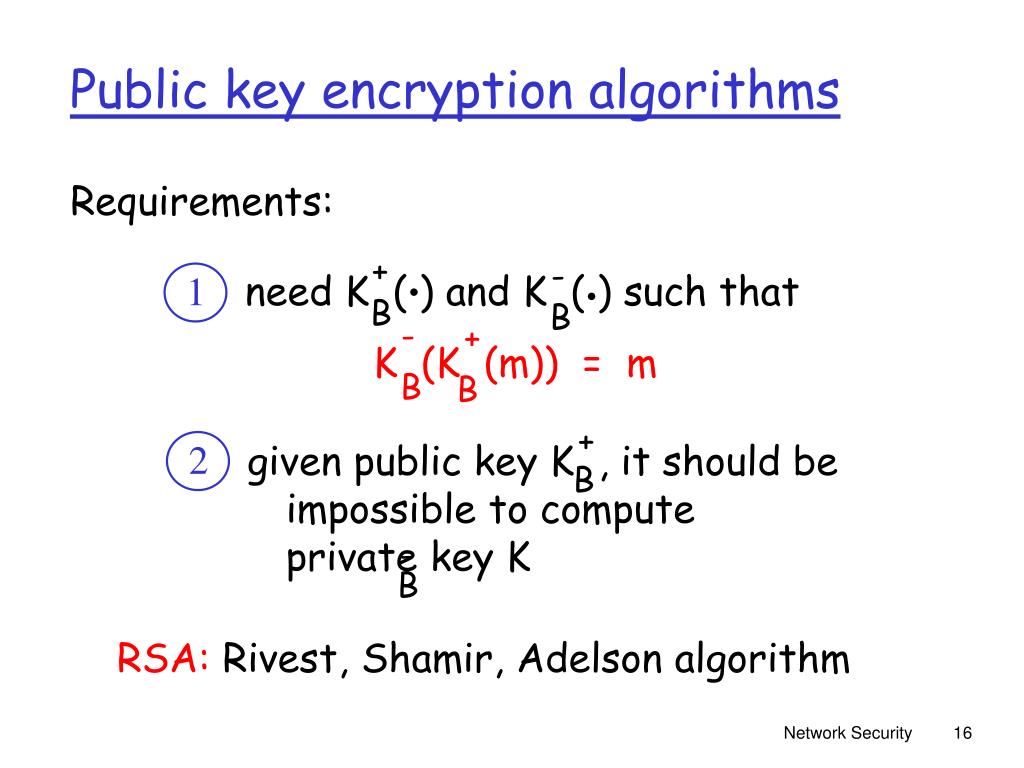 Public key encryption algorithms

Requirements:

1 need $K_B^+(\cdot)$ and $K_B^-(\cdot)$ such that

$K_B^-(K_B^+(m)) = m$

2 given public key $K_B^+$, it should be impossible to compute private key $K_B$

RSA: Rivest, Shamir, Adelson algorithm

Network Security 16